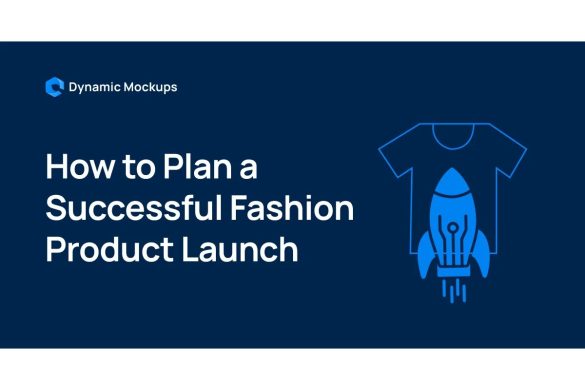 Dynamic Mockups

How to Plan a Successful Fashion Product Launch